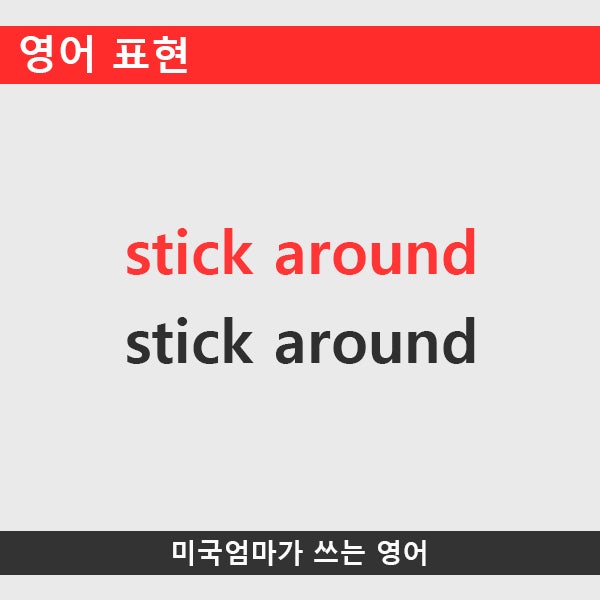 영어 표현

stick around
stick around

미국엄마가 쓰는 영어